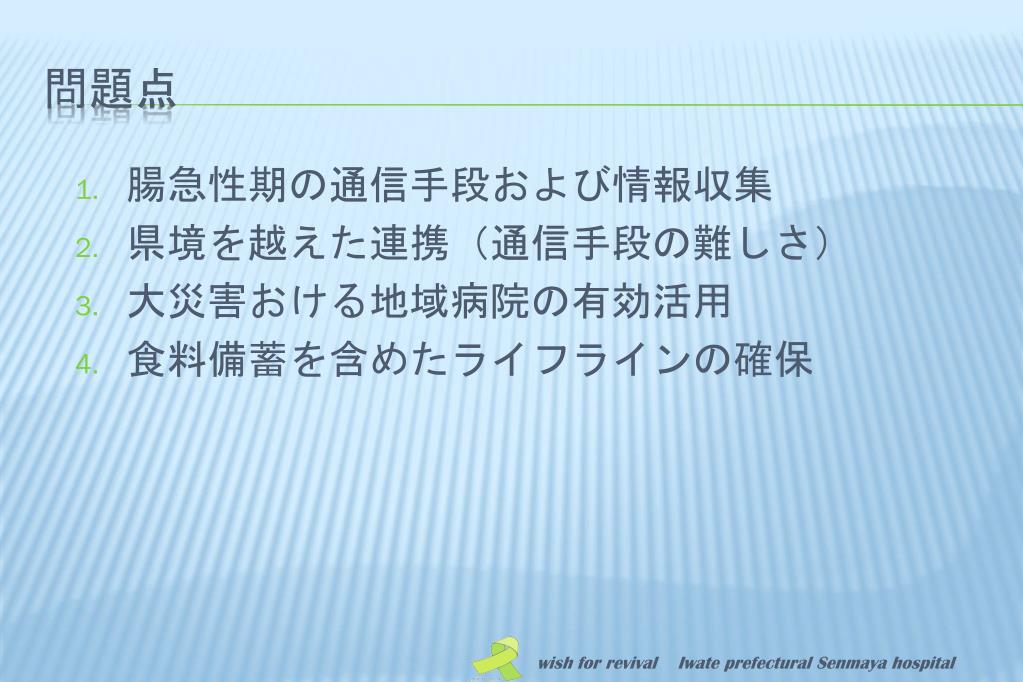 問題点

1. 腸急性期の通信手段および情報収集
2. 県境を越えた連携（通信手段の難しさ）
3. 大災害おける地域病院の有効活用
4. 食料備蓄を含めたライフラインの確保

wish for revival Iwate prefectural Senmaya hospital